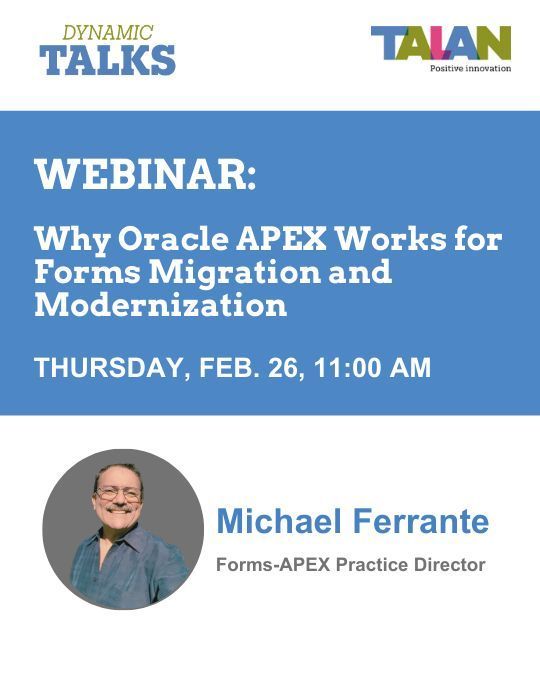 DYNAMIC TALKS

TALAN
Positive innovation

WEBINAR:

Why Oracle APEX Works for Forms Migration and Modernization

THURSDAY, FEB. 26, 11:00 AM

Michael Ferrante

Forms-APEX Practice Director